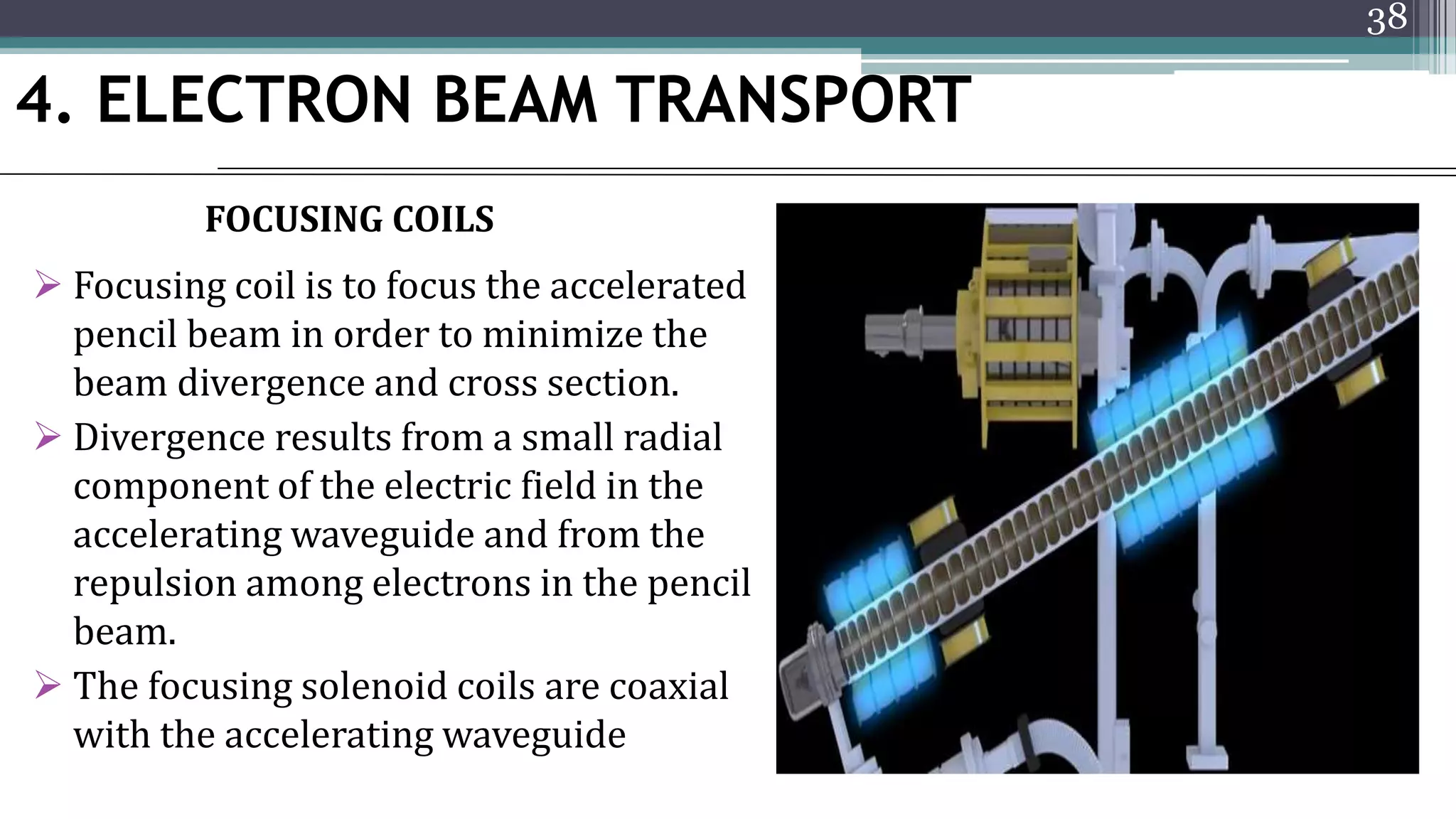 38

4. ELECTRON BEAM TRANSPORT

FOCUSING COILS

➢ Focusing coil is to focus the accelerated pencil beam in order to minimize the beam divergence and cross section.

➢ Divergence results from a small radial component of the electric field in the accelerating waveguide and from the repulsion among electrons in the pencil beam.

➢ The focusing solenoid coils are coaxial with the accelerating waveguide